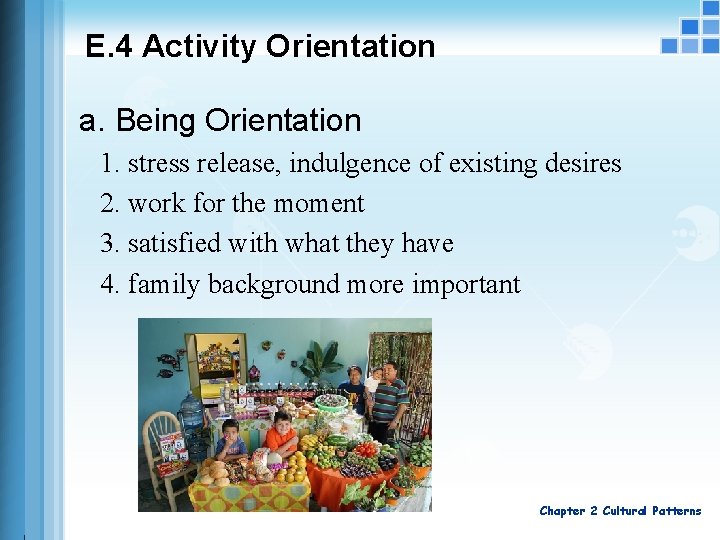 E.4 Activity Orientation

a. Being Orientation

1. stress release, indulgence of existing desires
2. work for the moment
3. satisfied with what they have
4. family background more important

Chapter 2 Cultural Patterns